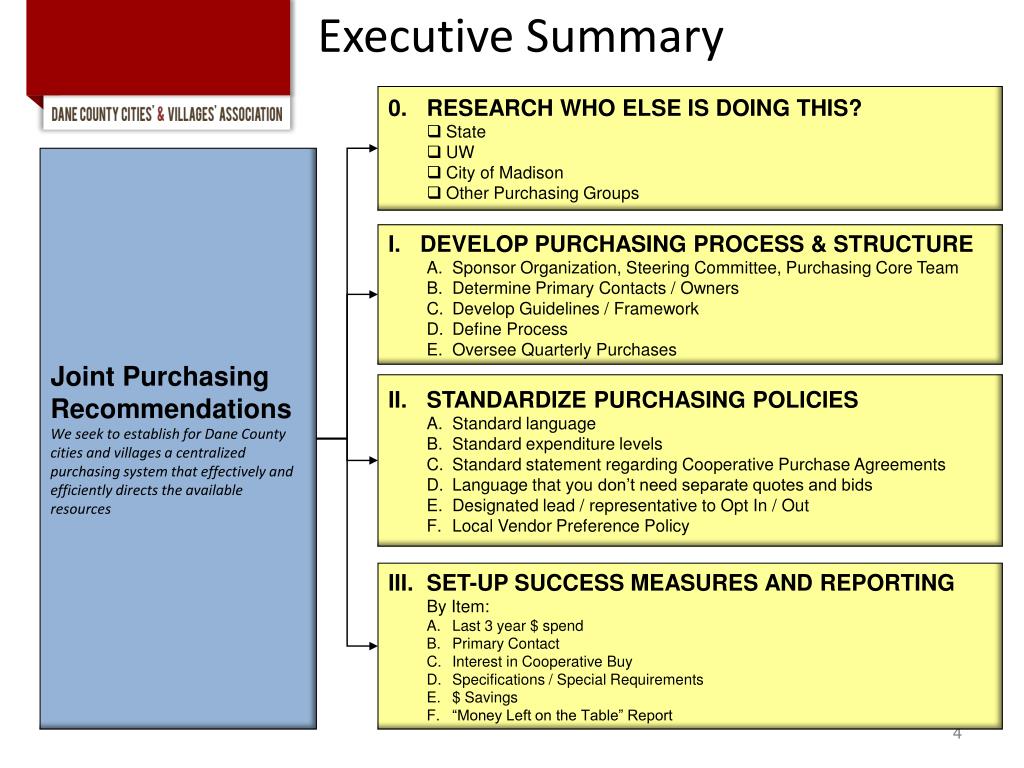 Executive Summary

DANE COUNTY CITIES' & VILLAGES' ASSOCIATION

Joint Purchasing Recommendations
We seek to establish for Dane County cities and villages a centralized purchasing system that effectively and efficiently directs the available resources

0. RESEARCH WHO ELSE IS DOING THIS?
❑ State
❑ UW
❑ City of Madison
❑ Other Purchasing Groups

I. DEVELOP PURCHASING PROCESS & STRUCTURE
A. Sponsor Organization, Steering Committee, Purchasing Core Team
B. Determine Primary Contacts / Owners
C. Develop Guidelines / Framework
D. Define Process
E. Oversee Quarterly Purchases

II. STANDARDIZE PURCHASING POLICIES
A. Standard language
B. Standard expenditure levels
C. Standard statement regarding Cooperative Purchase Agreements
D. Language that you don't need separate quotes and bids
E. Designated lead / representative to Opt In / Out
F. Local Vendor Preference Policy

III. SET-UP SUCCESS MEASURES AND REPORTING
By Item:
A. Last 3 year $ spend
B. Primary Contact
C. Interest in Cooperative Buy
D. Specifications / Special Requirements
E. $ Savings
F. "Money Left on the Table" Report

4